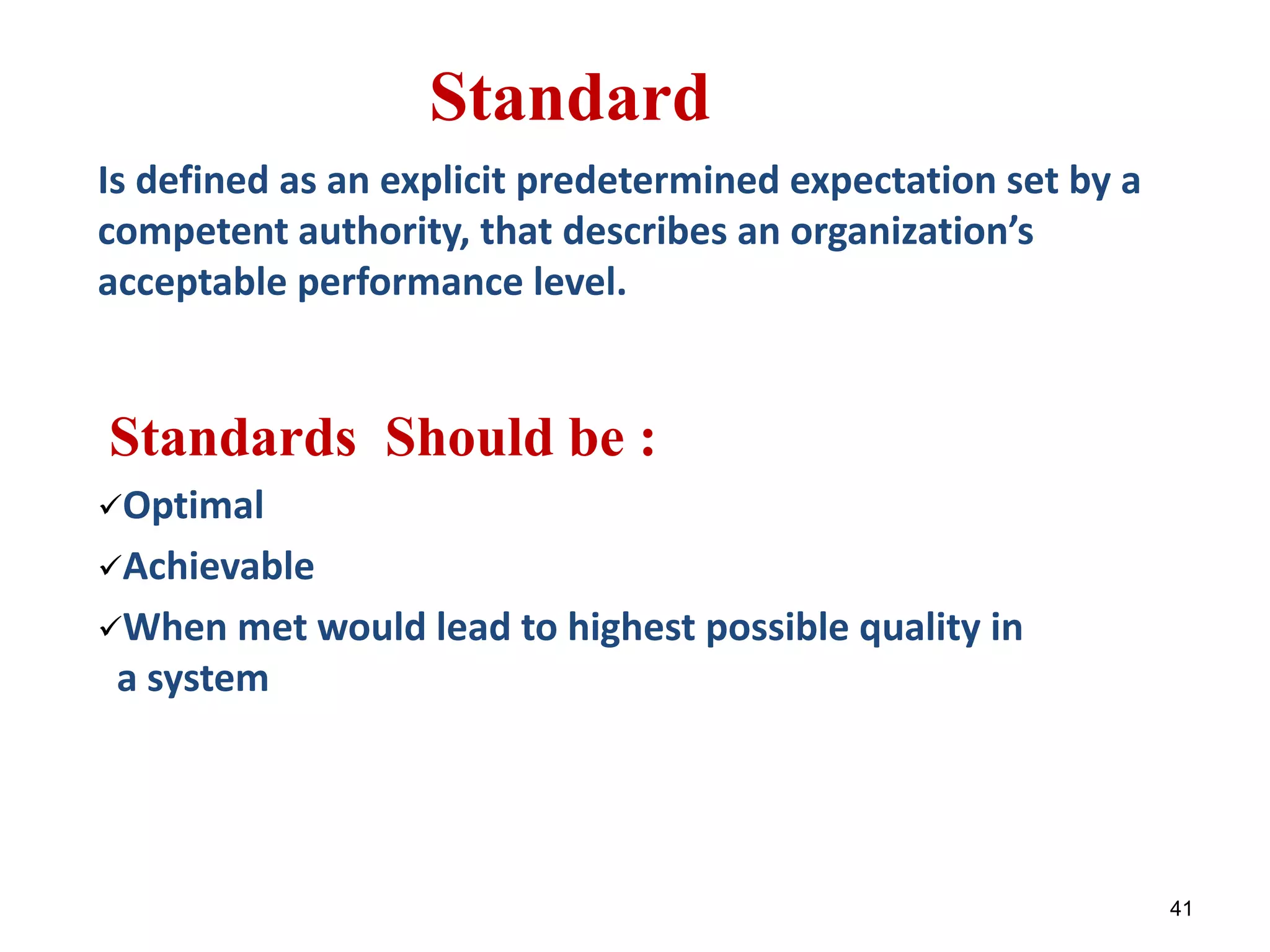 Standard

Is defined as an explicit predetermined expectation set by a competent authority, that describes an organization’s acceptable performance level.

Standards Should be :

✓Optimal

✓Achievable

✓When met would lead to highest possible quality in a system

41